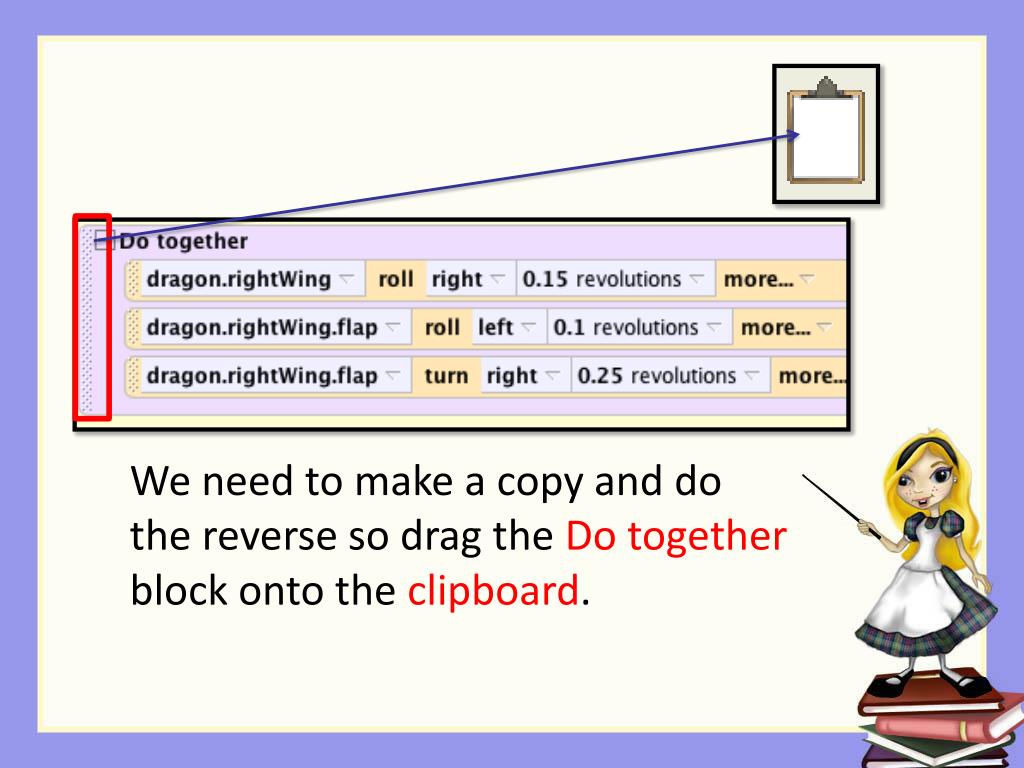 Do together
dragon.rightWing roll right 0.15 revolutions more...
dragon.rightWing.flap roll left 0.1 revolutions more...
dragon.rightWing.flap turn right 0.25 revolutions more...

We need to make a copy and do the reverse so drag the Do together block onto the clipboard.